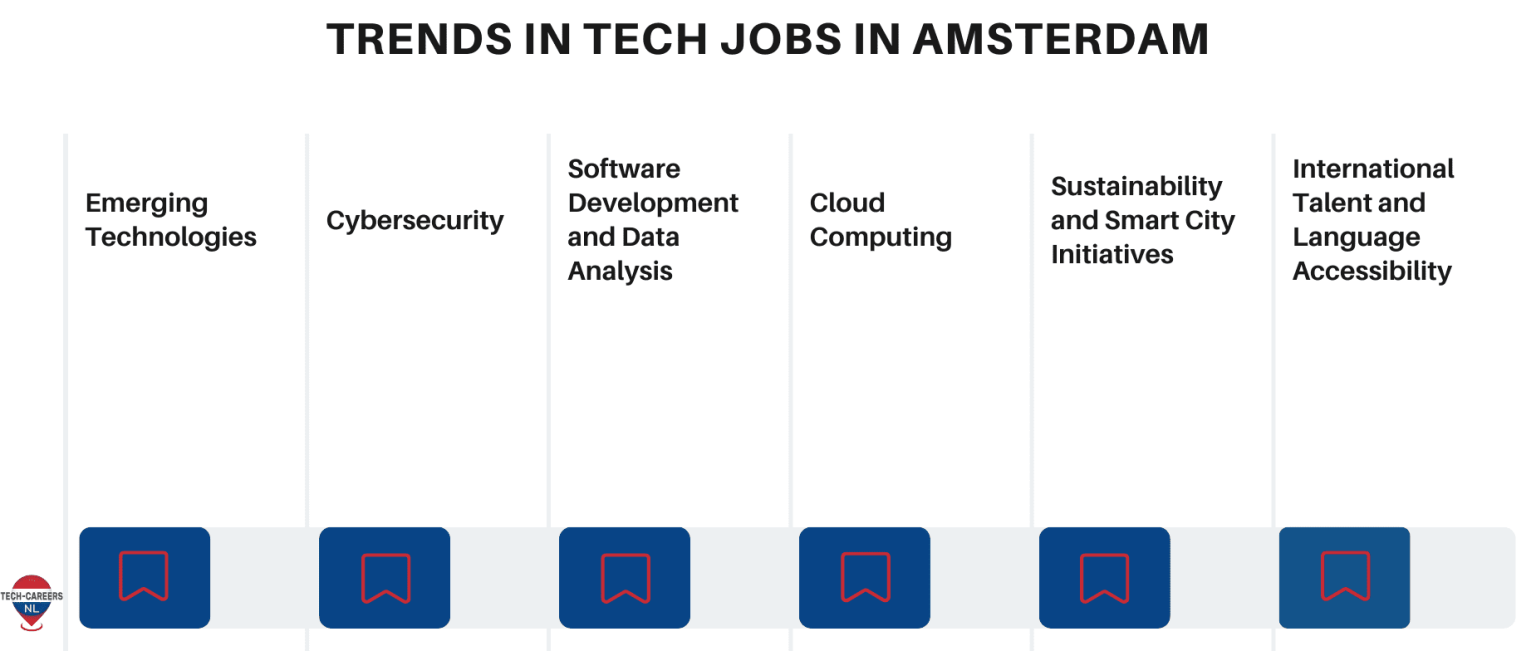 TRENDS IN TECH JOBS IN AMSTERDAM

Emerging Technologies

Cybersecurity

Software Development and Data Analysis

Cloud Computing

Sustainability and Smart City Initiatives

International Talent and Language Accessibility

TECH-CAREERS NL